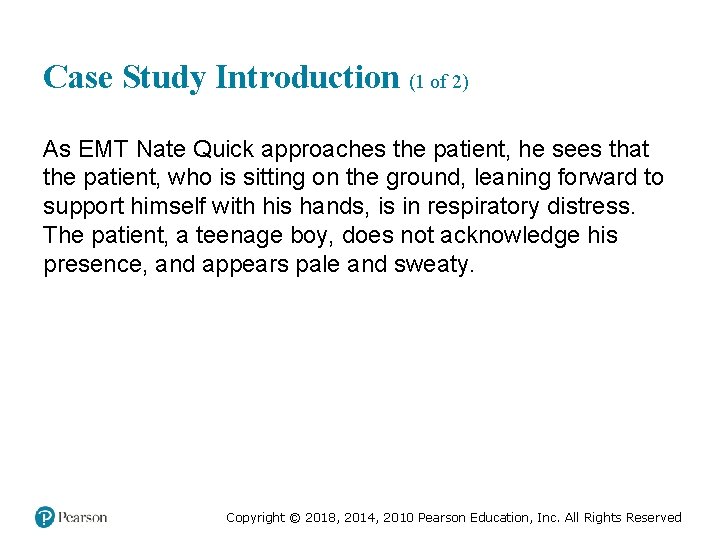 Case Study Introduction (1 of 2)

As EMT Nate Quick approaches the patient, he sees that the patient, who is sitting on the ground, leaning forward to support himself with his hands, is in respiratory distress. The patient, a teenage boy, does not acknowledge his presence, and appears pale and sweaty.

Pearson

Copyright © 2018, 2014, 2010 Pearson Education, Inc. All Rights Reserved